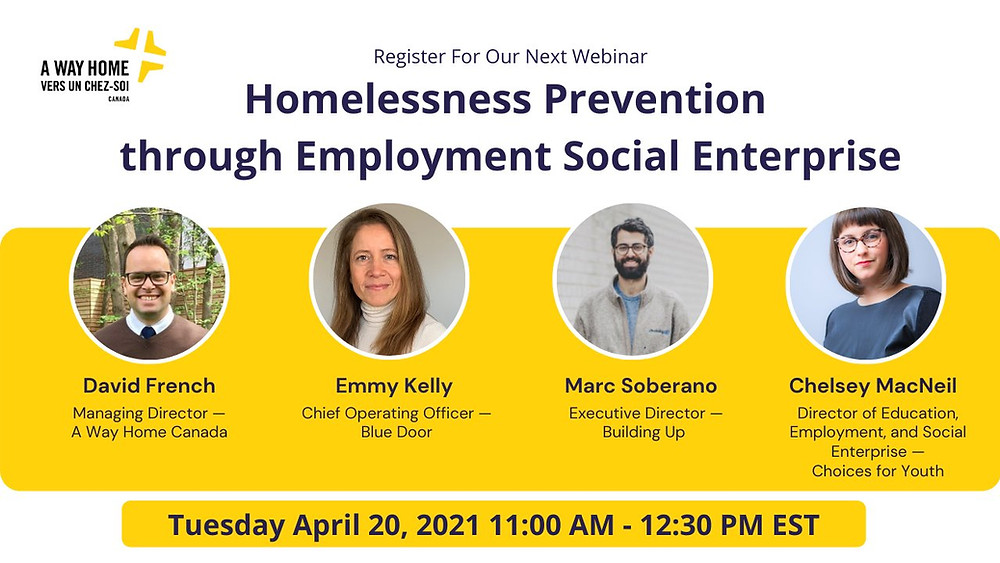 A WAY HOME
VERS UN CHEZ-SOI
CANADA

Register For Our Next Webinar

Homelessness Prevention through Employment Social Enterprise

David French
Managing Director — A Way Home Canada

Emmy Kelly
Chief Operating Officer — Blue Door

Marc Soberano
Executive Director — Building Up

Chelsey MacNeil
Director of Education, Employment, and Social Enterprise — Choices for Youth

Tuesday April 20, 2021 11:00 AM - 12:30 PM EST